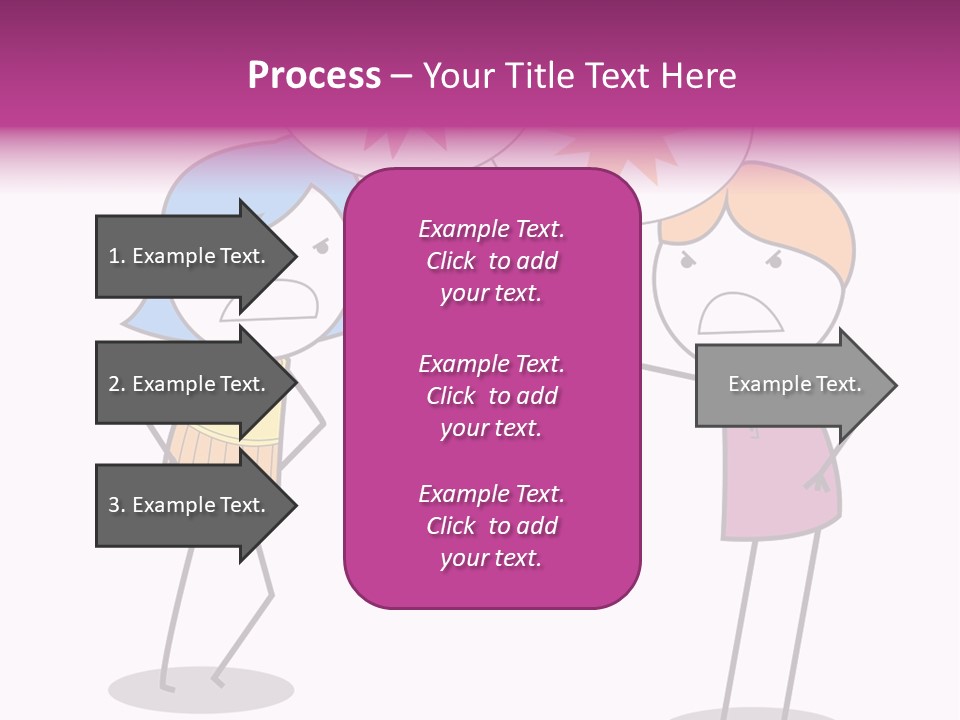 Process – Your Title Text Here

1. Example Text.

2. Example Text.

3. Example Text.

Example Text. Click to add your text.

Example Text. Click to add your text.

Example Text. Click to add your text.

Example Text.